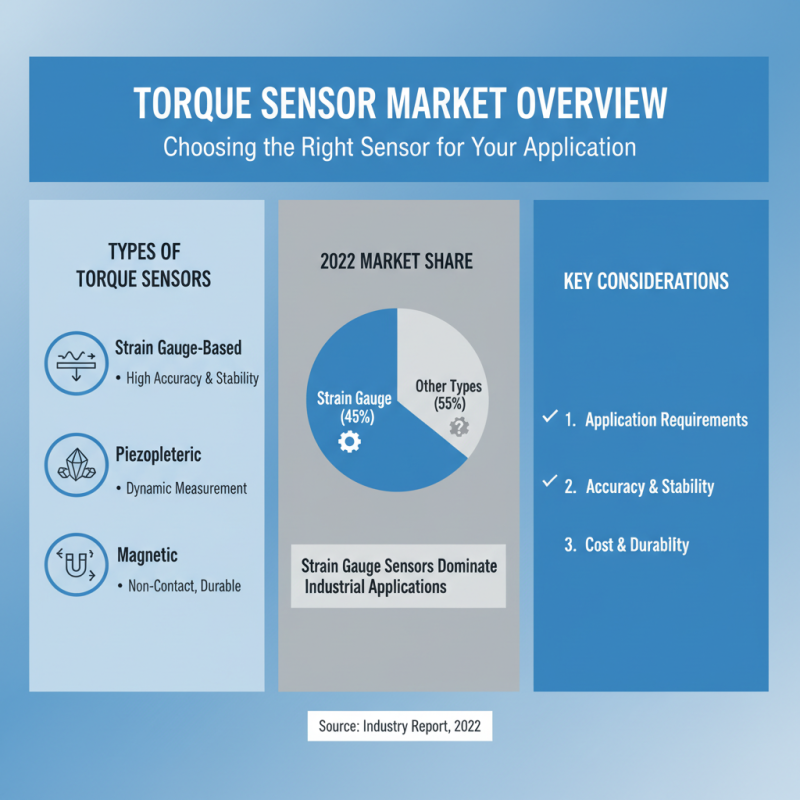 TORQUE SENSOR MARKET OVERVIEW
Choosing the Right Sensor for Your Application

TYPES OF TORQUE SENSORS

Strain Gauge-Based
• High Accuracy & Stability

Piezopleteric
• Dynamic Measurement

Magnetic
• Non-Contact, Durable

2022 MARKET SHARE

Strain Gauge (45%)

Other Types (55%)

Strain Gauge Sensors Dominate Industrial Applications

KEY CONSIDERATIONS

✓ 1. Application Requirements

✓ 2. Accuracy & Stability

3. Cost & Durability

Source: Industry Report, 2022